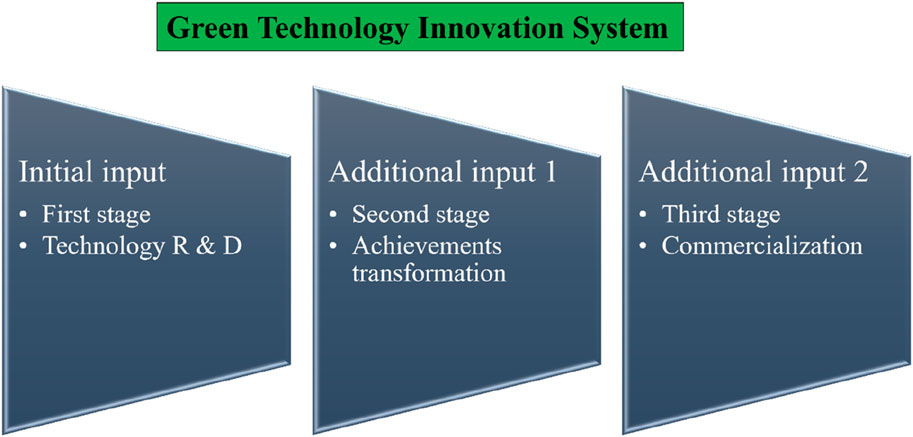 Green Technology Innovation System

Initial input
• First stage
• Technology R & D

Additional input 1
• Second stage
• Achievements transformation

Additional input 2
• Third stage
• Commercialization